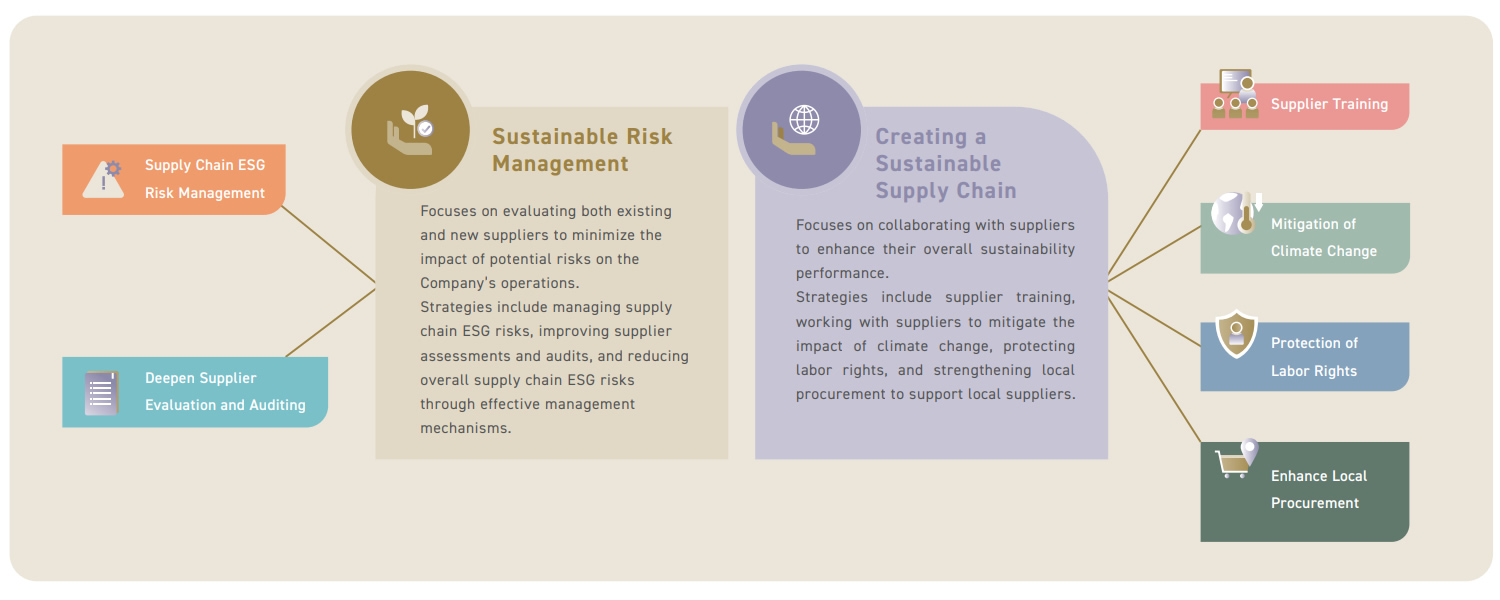 Supply Chain ESG Risk Management

Deepen Supplier Evaluation and Auditing

Sustainable Risk Management

Focuses on evaluating both existing and new suppliers to minimize the impact of potential risks on the Company's operations.
Strategies include managing supply chain ESG risks, improving supplier assessments and audits, and reducing overall supply chain ESG risks through effective management mechanisms.

Creating a Sustainable Supply Chain

Focuses on collaborating with suppliers to enhance their overall sustainability performance.
Strategies include supplier training, working with suppliers to mitigate the impact of climate change, protecting labor rights, and strengthening local procurement to support local suppliers.

Supplier Training

Mitigation of Climate Change

Protection of Labor Rights

Enhance Local Procurement